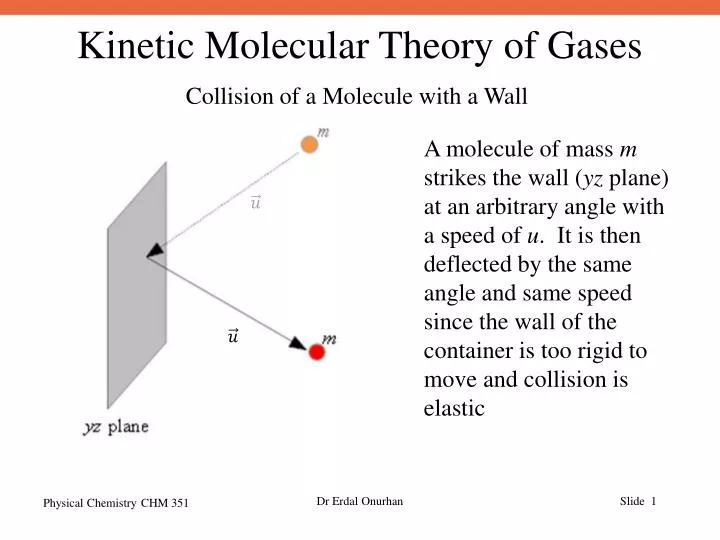 Kinetic Molecular Theory of Gases

Collision of a Molecule with a Wall

$m$

$\vec{u}$

$\vec{u}$

$m$

$yz$ plane

A molecule of mass $m$ strikes the wall ($yz$ plane) at an arbitrary angle with a speed of $u$. It is then deflected by the same angle and same speed since the wall of the container is too rigid to move and collision is elastic

Physical Chemistry CHM 351

Dr Erdal Onurhan

Slide 1